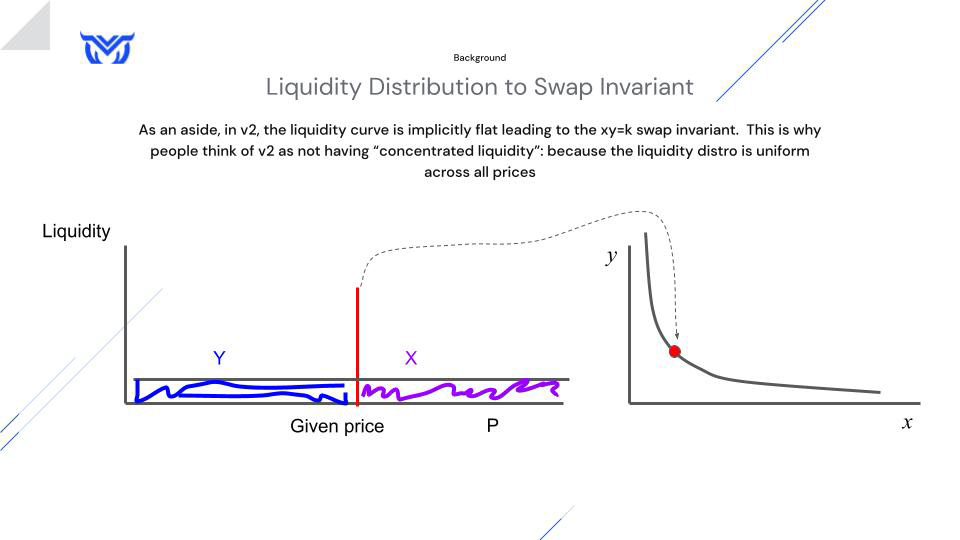 Background

Liquidity Distribution to Swap Invariant

As an aside, in v2, the liquidity curve is implicitly flat leading to the xy=k swap invariant. This is why people think of v2 as not having “concentrated liquidity”: because the liquidity distro is uniform across all prices

Liquidity

Y

X

Given price

P

$y$

$x$